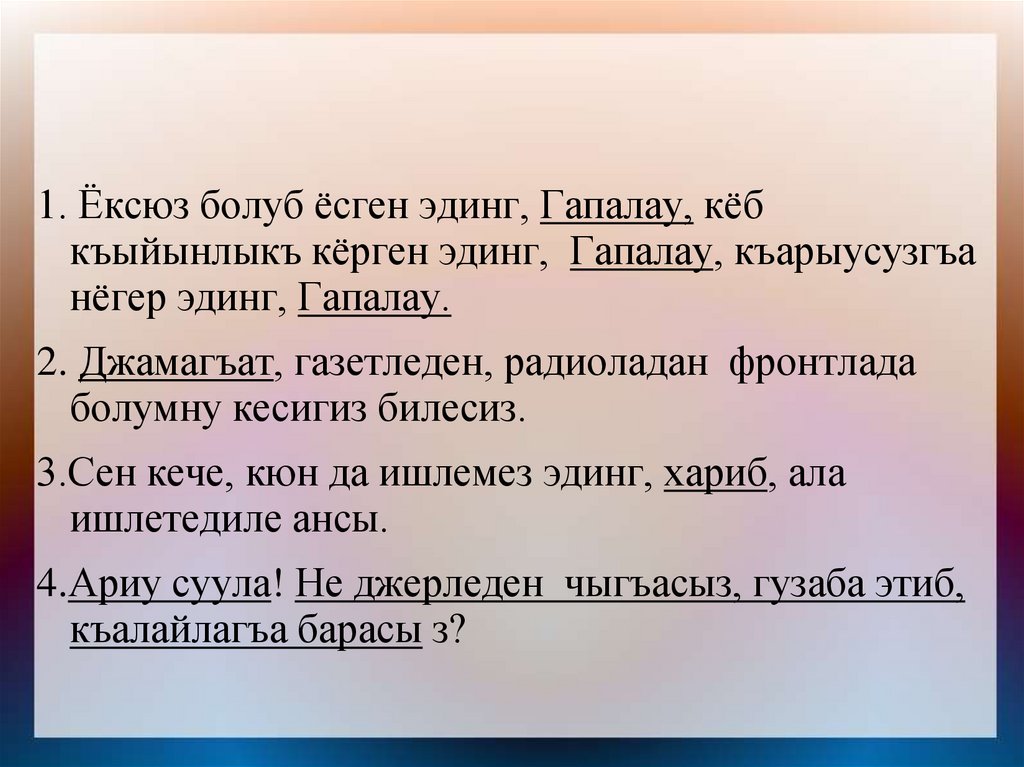 1. Ёксюз болуб ёсген эдинг, Гапалау, кёб къыйынлыкъ кёрген эдинг, Гапалау, къарыусузгъа нёгер эдинг, Гапалау.

2. Джамагъат, газетледен, радиоладан фронтлада болумну кесигиз билесиз.

3.Сен кече, кюн да ишлемез эдинг, хариб, ала ишлетедиле ансы.

4.Ариу суула! Не джерледен чыгъасыз, гузаба этиб, къалайлагъа барасы з?